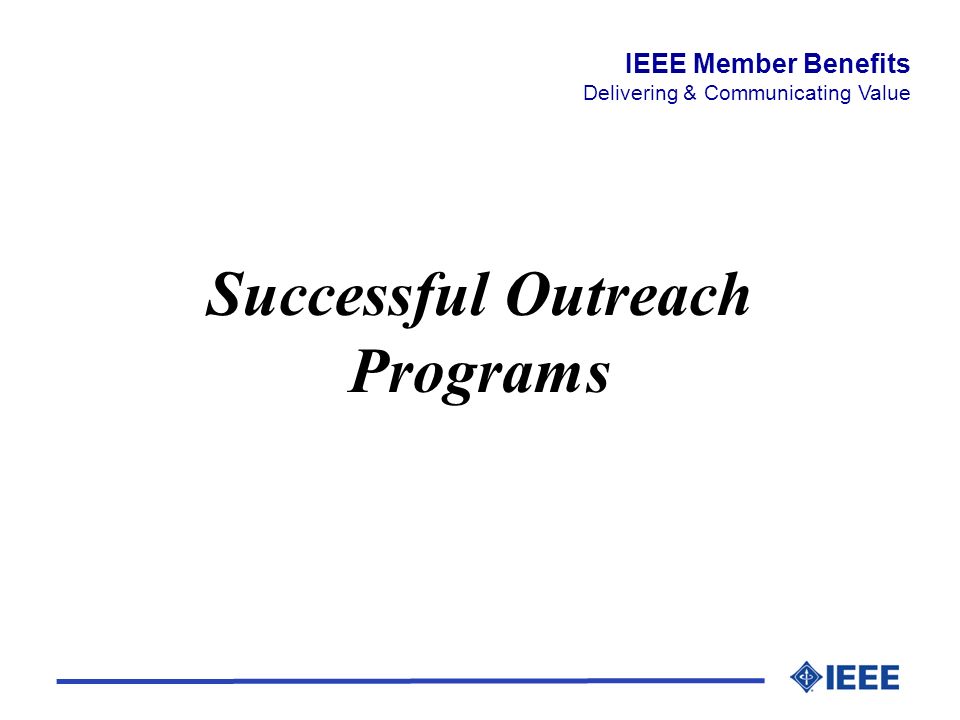 IEEE Member Benefits
Delivering & Communicating Value

Successful Outreach Programs

IEEE